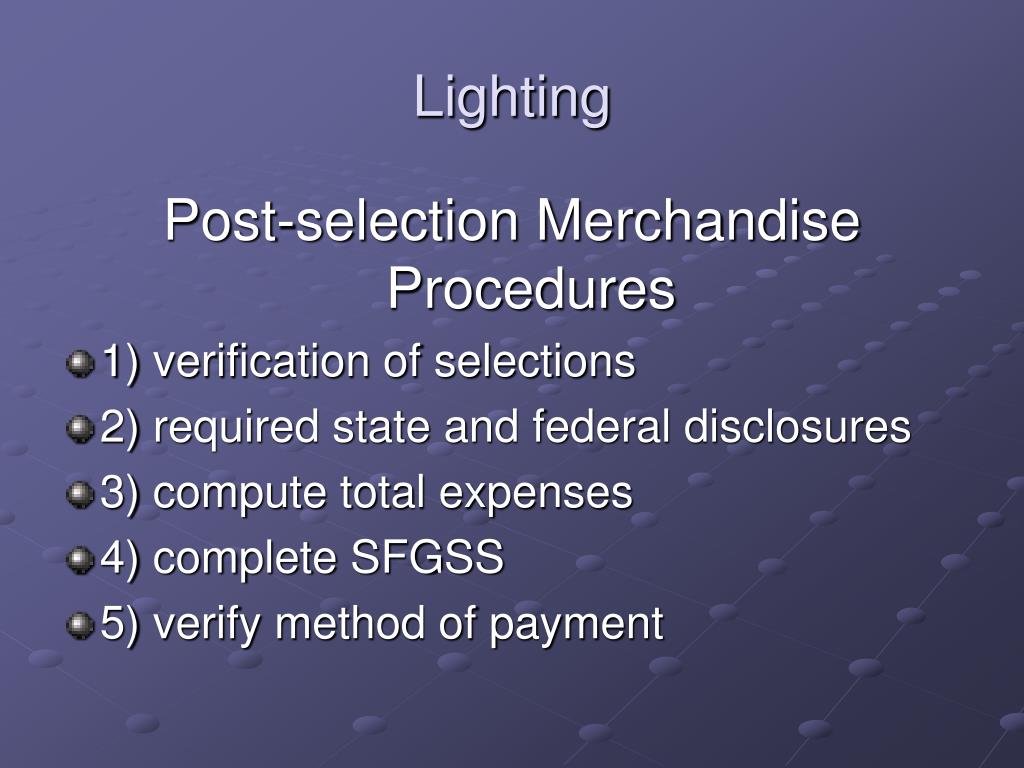 Lighting

Post-selection Merchandise Procedures

1) verification of selections
2) required state and federal disclosures
3) compute total expenses
4) complete SFGSS
5) verify method of payment